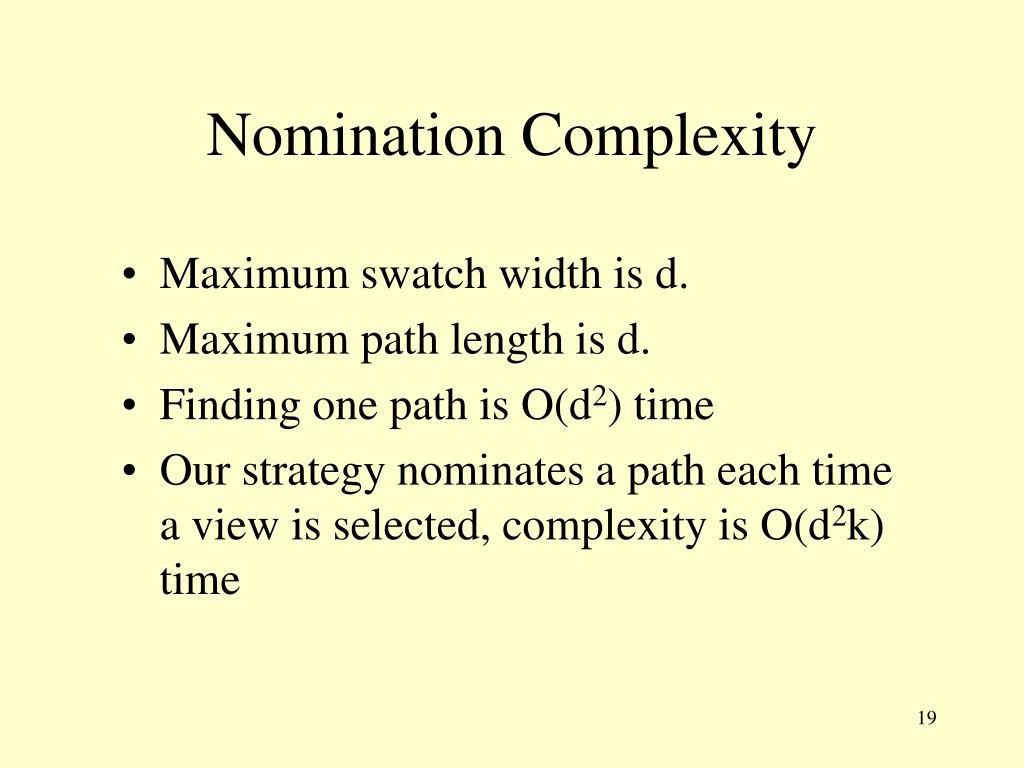 Nomination Complexity

• Maximum swatch width is d.
• Maximum path length is d.
• Finding one path is $O(d^2)$ time
• Our strategy nominates a path each time a view is selected, complexity is $O(d^2k)$ time

19